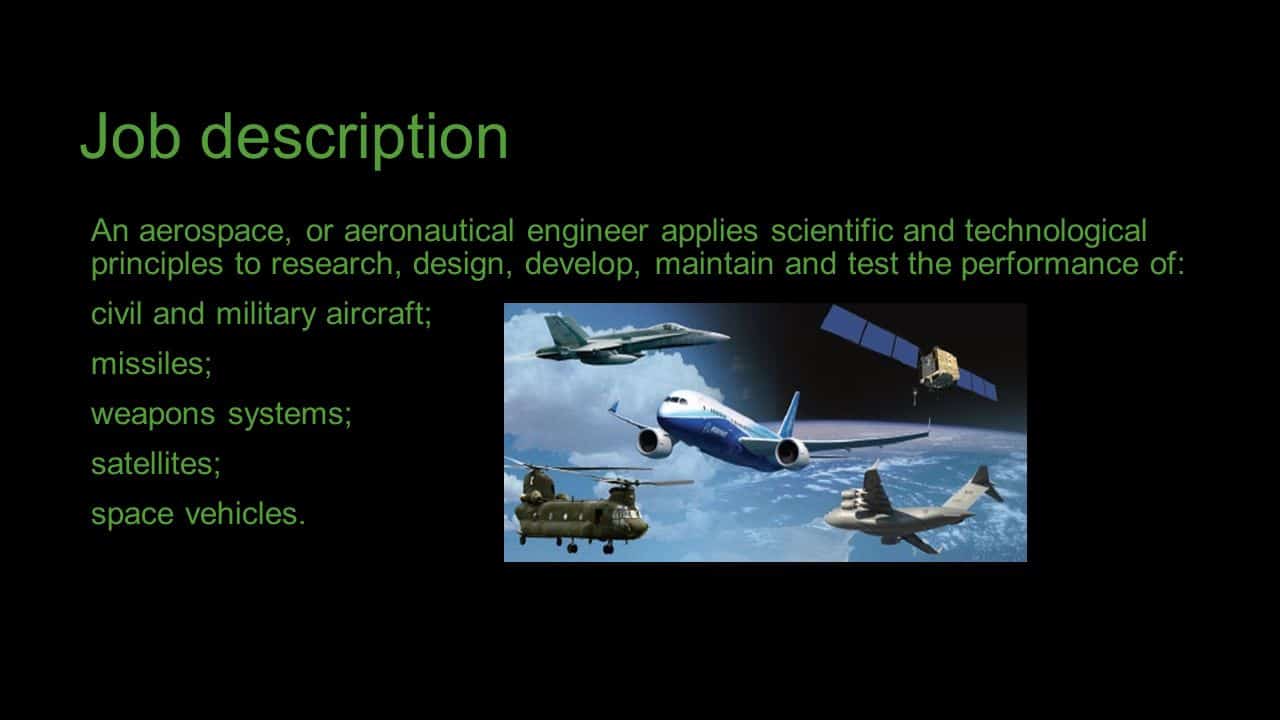 Job description

An aerospace, or aeronautical engineer applies scientific and technological principles to research, design, develop, maintain and test the performance of:

civil and military aircraft;

missiles;

weapons systems;

satellites;

space vehicles.